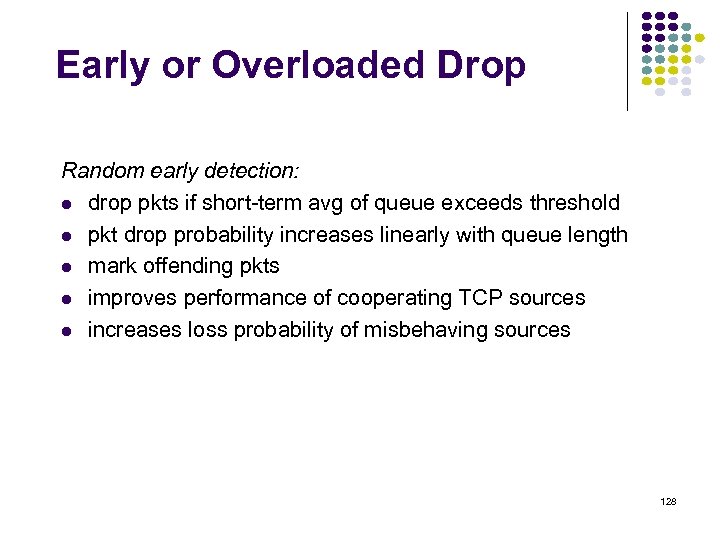 Early or Overloaded Drop

Random early detection:

- drop pkts if short-term avg of queue exceeds threshold
- pkt drop probability increases linearly with queue length
- mark offending pkts
- improves performance of cooperating TCP sources
- increases loss probability of misbehaving sources

128